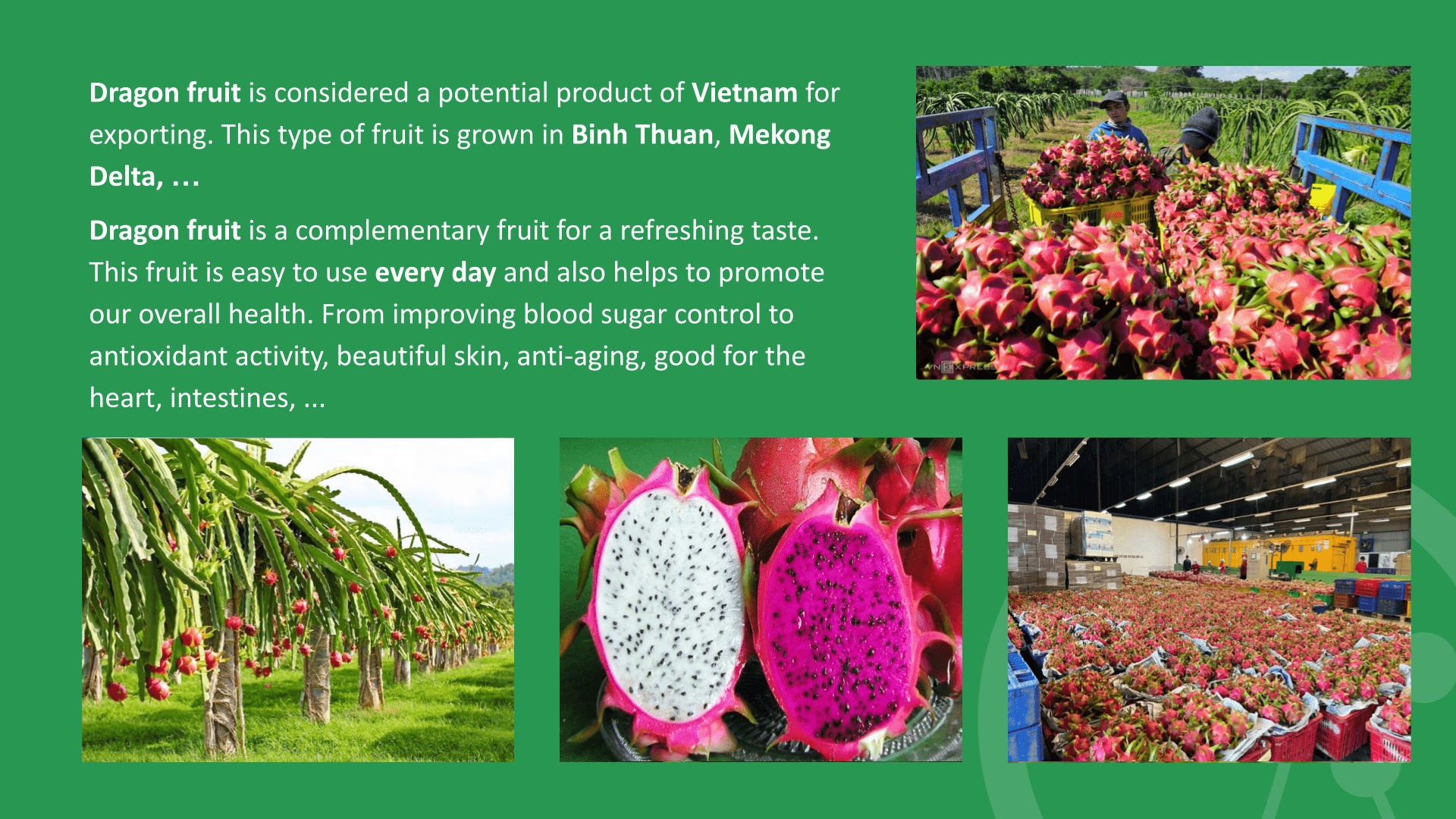 Dragon fruit is considered a potential product of Vietnam for exporting. This type of fruit is grown in Binh Thuan, Mekong Delta, …

Dragon fruit is a complementary fruit for a refreshing taste. This fruit is easy to use every day and also helps to promote our overall health. From improving blood sugar control to antioxidant activity, beautiful skin, anti-aging, good for the heart, intestines, ...

VNEXPRESS